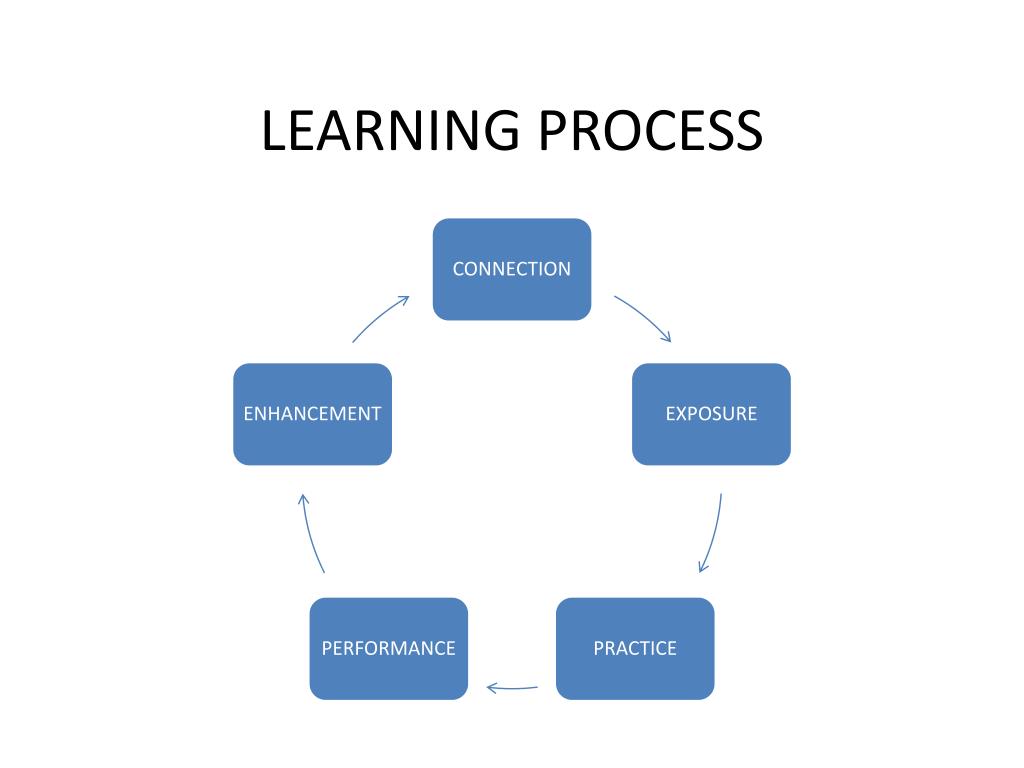 LEARNING PROCESS

CONNECTION

EXPOSURE

PRACTICE

PERFORMANCE

ENHANCEMENT